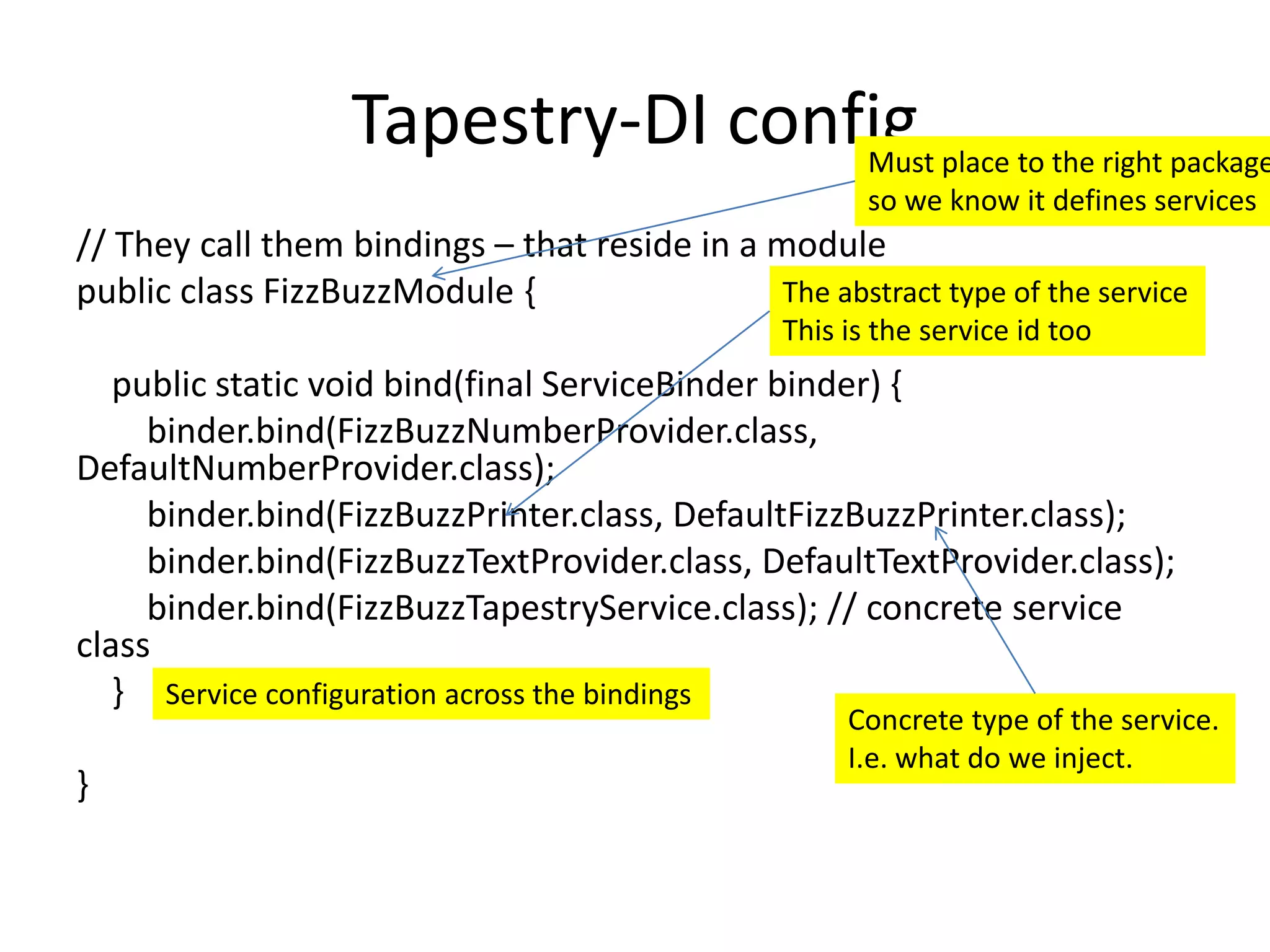 Tapestry-DI config

Must place to the right package so we know it defines services

// They call them bindings – that reside in a module
public class FizzBuzzModule {

The abstract type of the service
This is the service id too

public static void bind(final ServiceBinder binder) {
binder.bind(FizzBuzzNumberProvider.class, DefaultNumberProvider.class);
binder.bind(FizzBuzzPrinter.class, DefaultFizzBuzzPrinter.class);
binder.bind(FizzBuzzTextProvider.class, DefaultTextProvider.class);
binder.bind(FizzBuzzTapestryService.class); // concrete service class
}

Service configuration across the bindings

Concrete type of the service.
I.e. what do we inject.

}